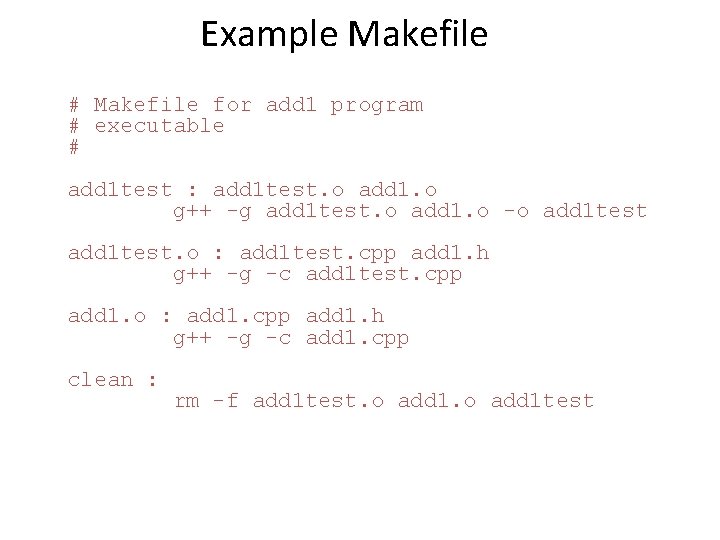 Example Makefile

# Makefile for add1 program
# executable
#

add1test : add1test.o add1.o
        g++ -g add1test.o add1.o -o add1test

add1test.o : add1test.cpp add1.h
        g++ -g -c add1test.cpp

add1.o : add1.cpp add1.h
        g++ -g -c add1.cpp

clean :
        rm -f add1test.o add1.o add1test